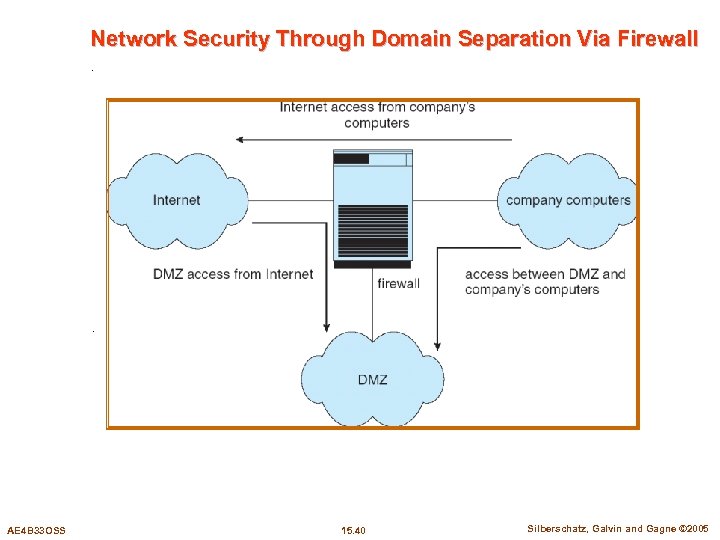 Network Security Through Domain Separation Via Firewall

Internet access from company's computers

Internet

company computers

DMZ access from Internet

firewall

access between DMZ and company's computers

DMZ

AE4B33OSS

15.40

Silberschatz, Galvin and Gagne ©2005